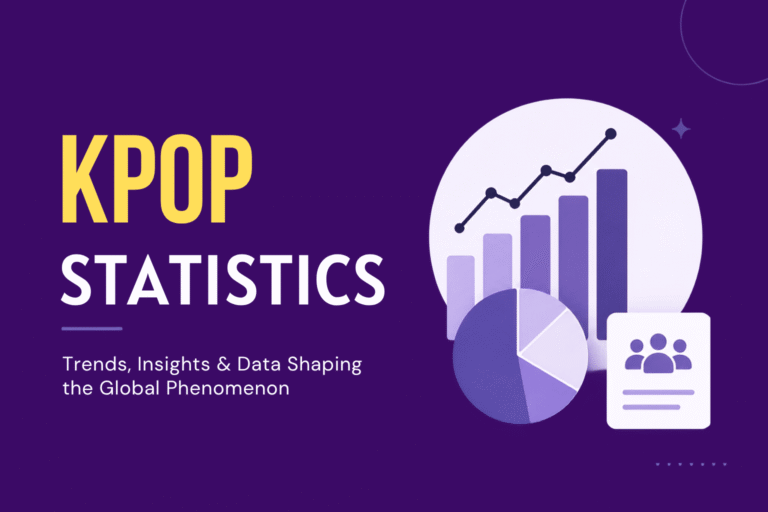 KPOP
STATISTICS

Trends, Insights & Data Shaping the Global Phenomenon